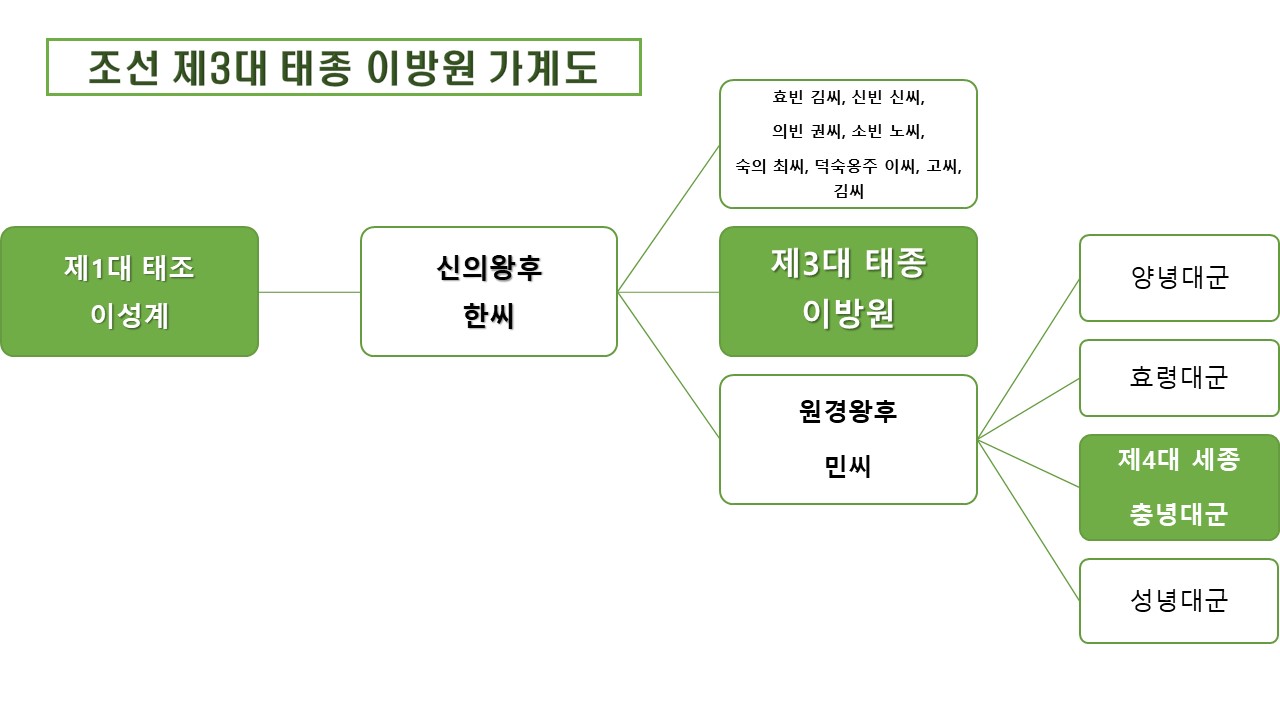 조선 제3대 태종 이방원 가계도

제1대 태조
이성계

신의왕후
한씨

효빈 김씨, 신빈 신씨,
의빈 권씨, 소빈 노씨,
숙의 최씨, 덕숙옹주 이씨, 고씨, 김씨

제3대 태종
이방원

원경왕후
민씨

양녕대군

효령대군

제4대 세종
충녕대군

성녕대군